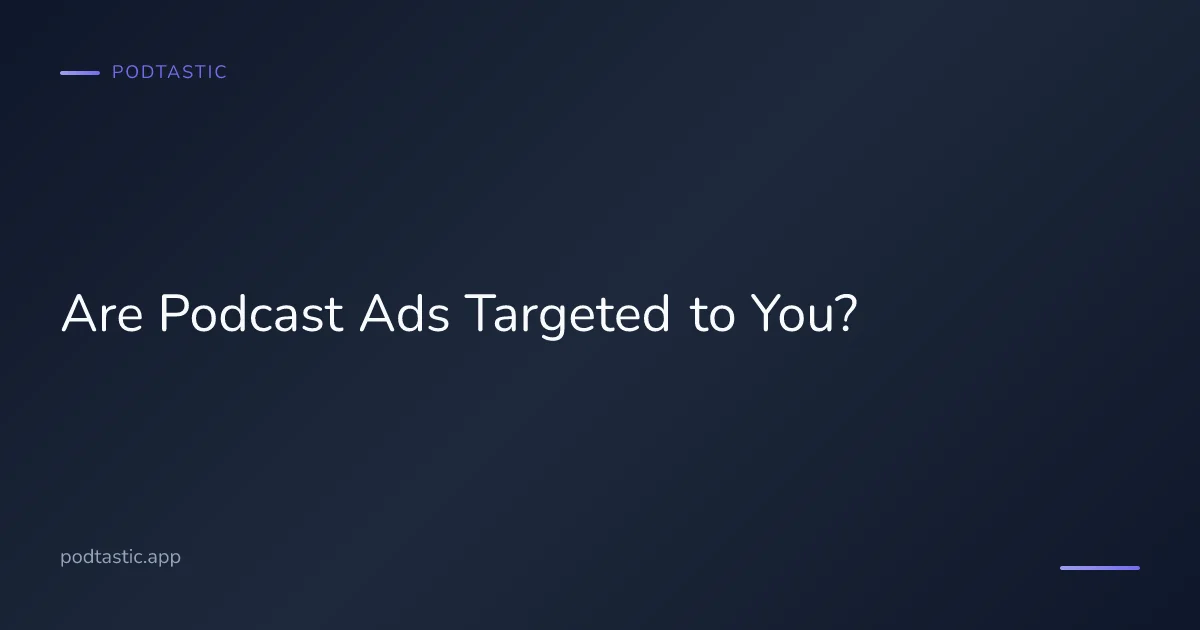 PODTASTIC

Are Podcast Ads Targeted to You?

podtastic.app